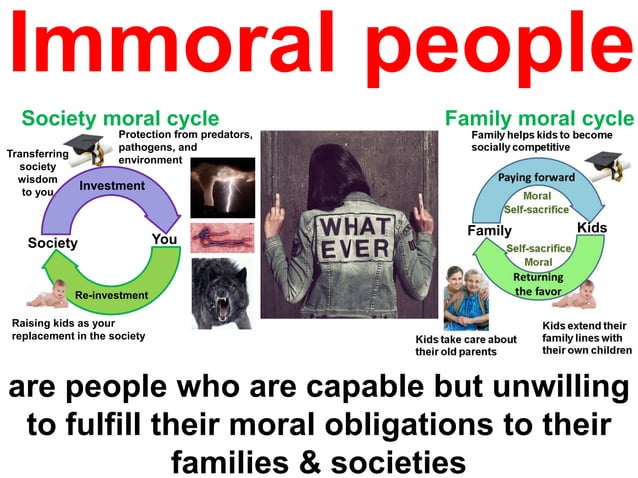 Immoral people

Society moral cycle

Transferring society wisdom to you

Protection from predators, pathogens, and environment

Investment

Society

You

Re-investment

Raising kids as your replacement in the society

WHAT EVER

Family moral cycle

Family helps kids to become socially competitive

Paying forward

Moral

Self-sacrifice

Family

Kids

Self-sacrifice

Moral

Returning the favor

Kids take care about their old parents

Kids extend their family lines with their own children

are people who are capable but unwilling to fulfill their moral obligations to their families & societies